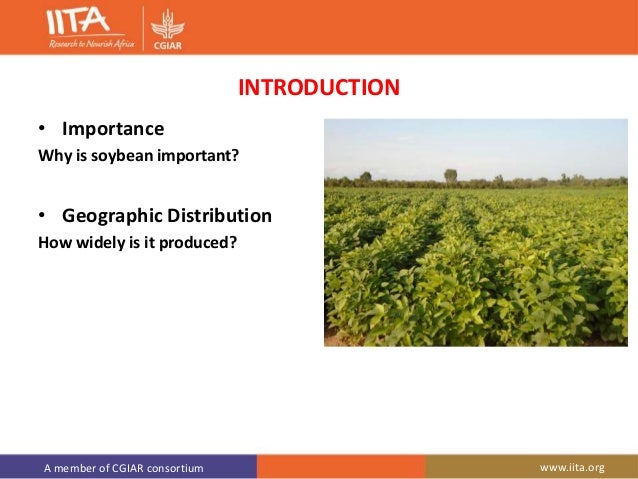 IITA
Research to Nourish Africa
CGIAR

INTRODUCTION

• Importance
Why is soybean important?

• Geographic Distribution
How widely is it produced?

A member of CGIAR consortium
www.iita.org